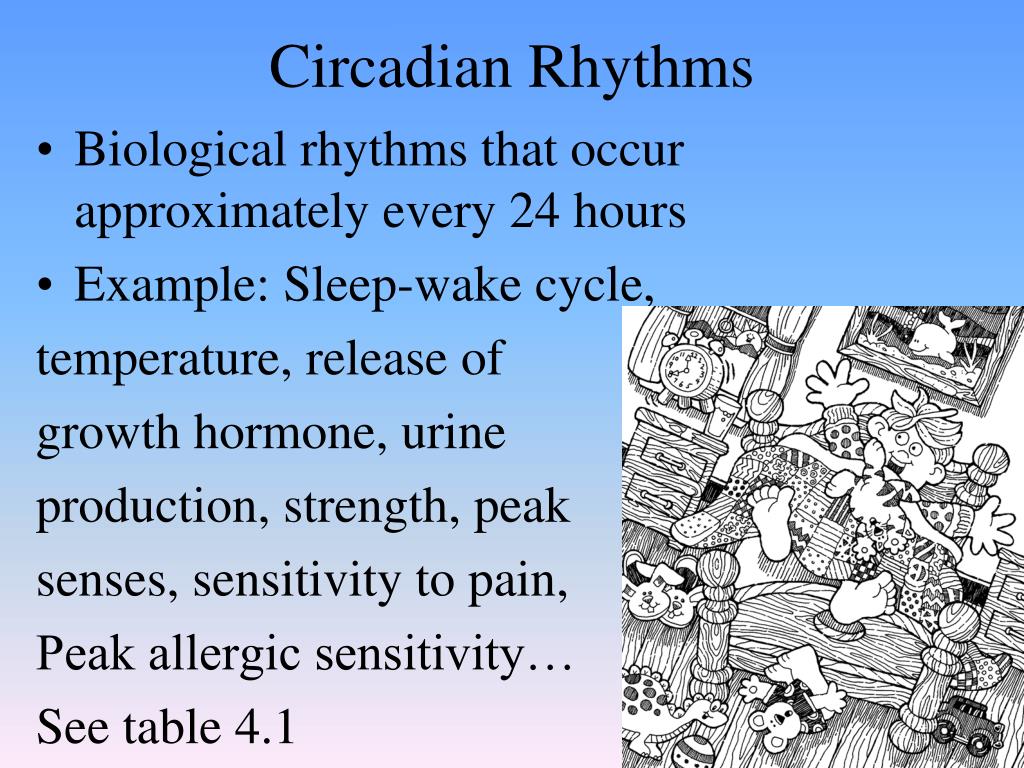 Circadian Rhythms

• Biological rhythms that occur approximately every 24 hours

• Example: Sleep-wake cycle, temperature, release of growth hormone, urine production, strength, peak senses, sensitivity to pain, Peak allergic sensitivity… See table 4.1